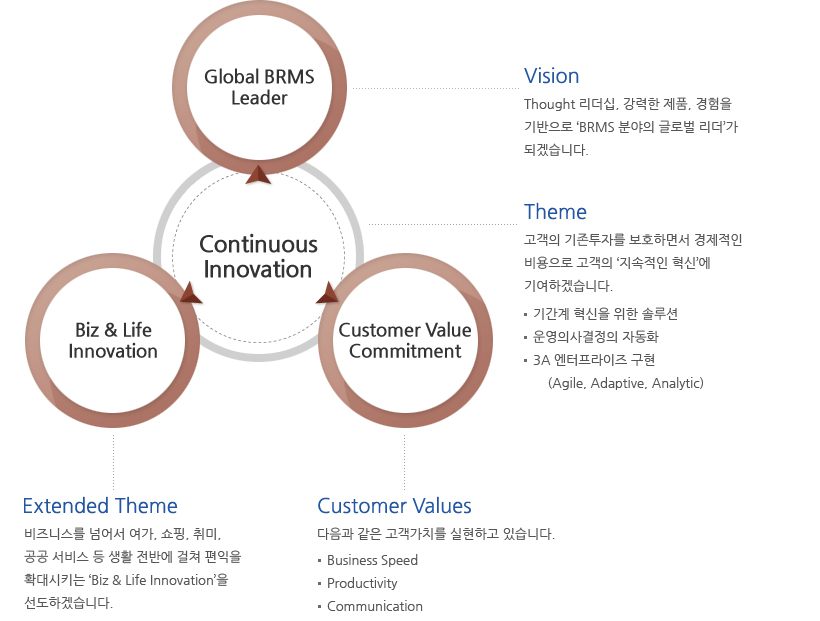 Global BRMS Leader

Continuous Innovation

Biz & Life Innovation

Customer Value Commitment

Vision

Thought 리더십, 강력한 제품, 경험을 기반으로 'BRMS 분야의 글로벌 리더'가 되겠습니다.

Theme

고객의 기존투자를 보호하면서 경제적인 비용으로 고객의 '지속적인 혁신'에 기여하겠습니다.

▪ 기간계 혁신을 위한 솔루션
▪ 운영의사결정의 자동화
▪ 3A 엔터프라이즈 구현 (Agile, Adaptive, Analytic)

Extended Theme

비즈니스를 넘어서 여가, 쇼핑, 취미, 공공 서비스 등 생활 전반에 걸쳐 편익을 확대시키는 'Biz & Life Innovation'을 선도하겠습니다.

Customer Values

다음과 같은 고객가치를 실현하고 있습니다.

▪ Business Speed
▪ Productivity
▪ Communication